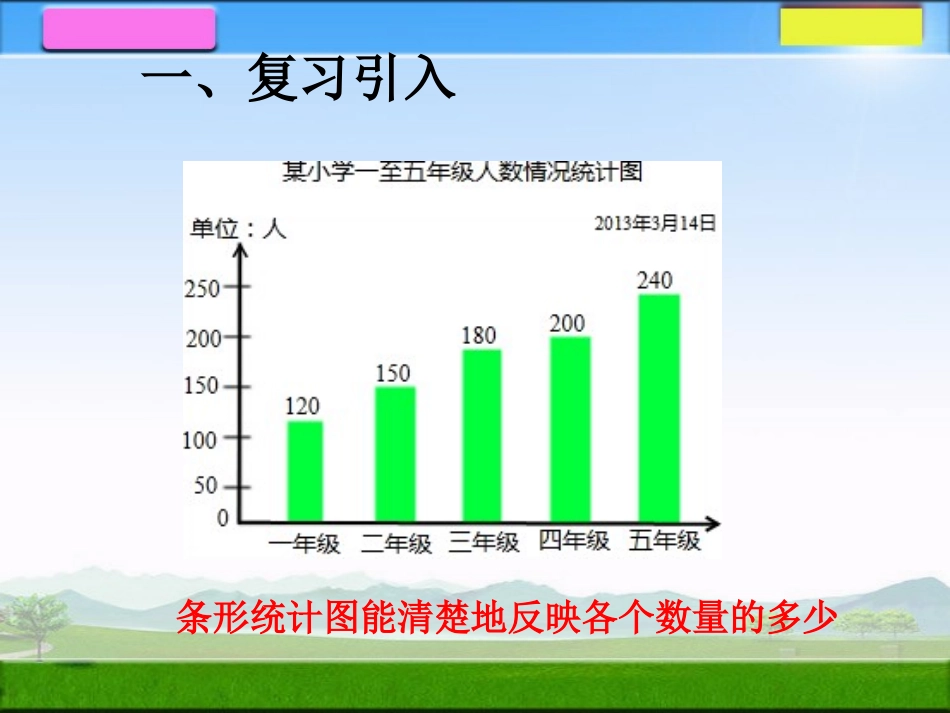 一、复习引入

某小学一至五年级人数情况统计图

单位：人

2013年3月14日

250
200
150
100
50
0

120
150
180
200
240

一年级 二年级 三年级 四年级 五年级

条形统计图能清楚地反映各个数量的多少